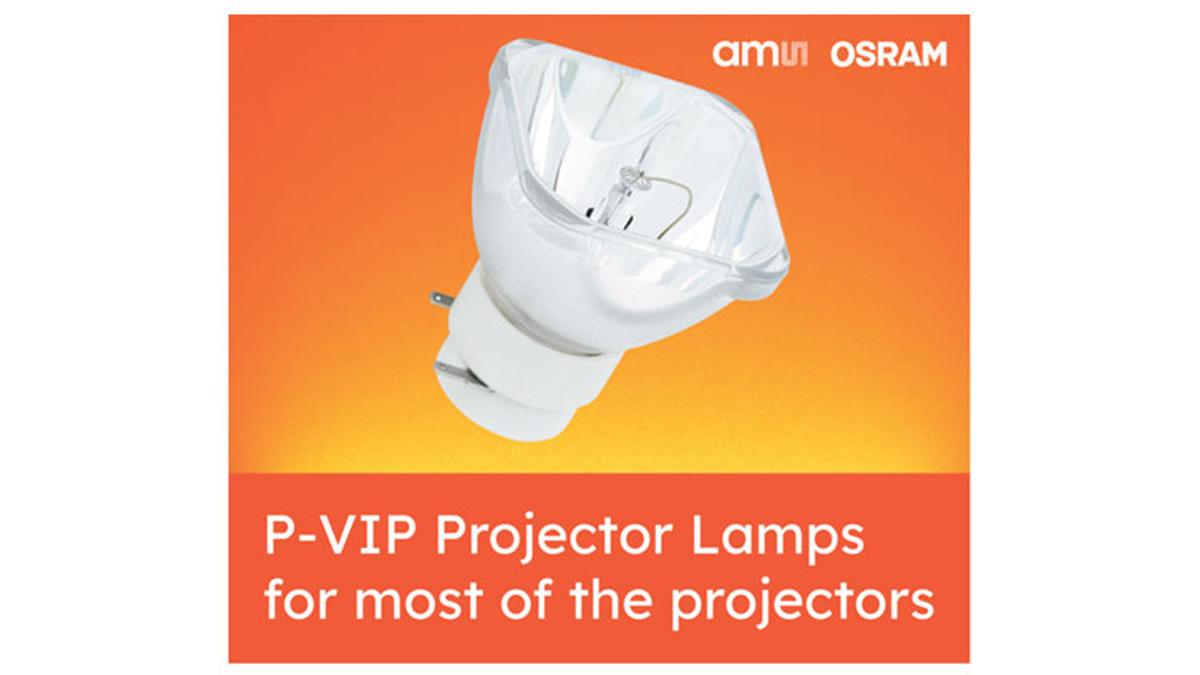 ams OSRAM

P-VIP Projector Lamps for most of the projectors